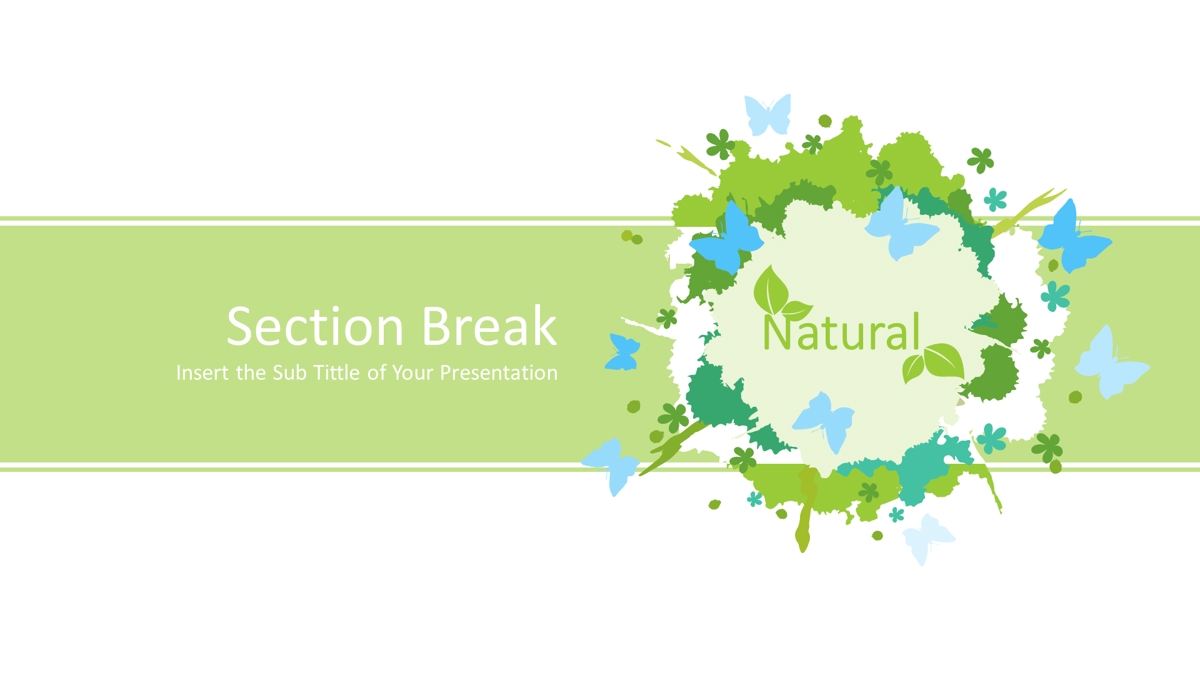 Section Break
Insert the Sub Tittle of Your Presentation

Natural